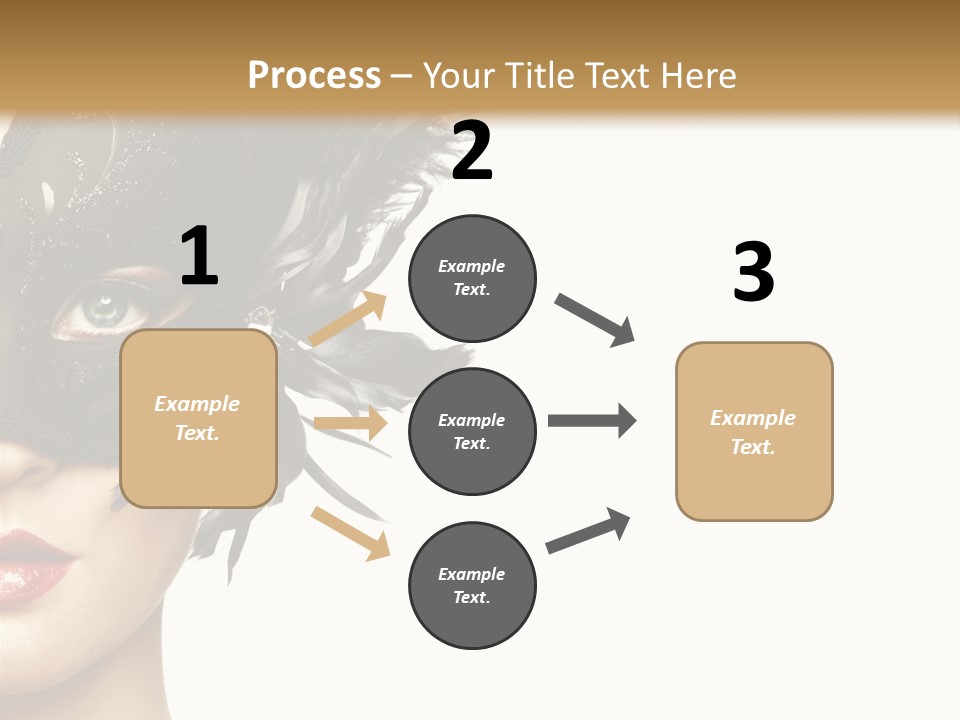 Process – Your Title Text Here

1

Example Text.

2

Example Text.

Example Text.

Example Text.

3

Example Text.